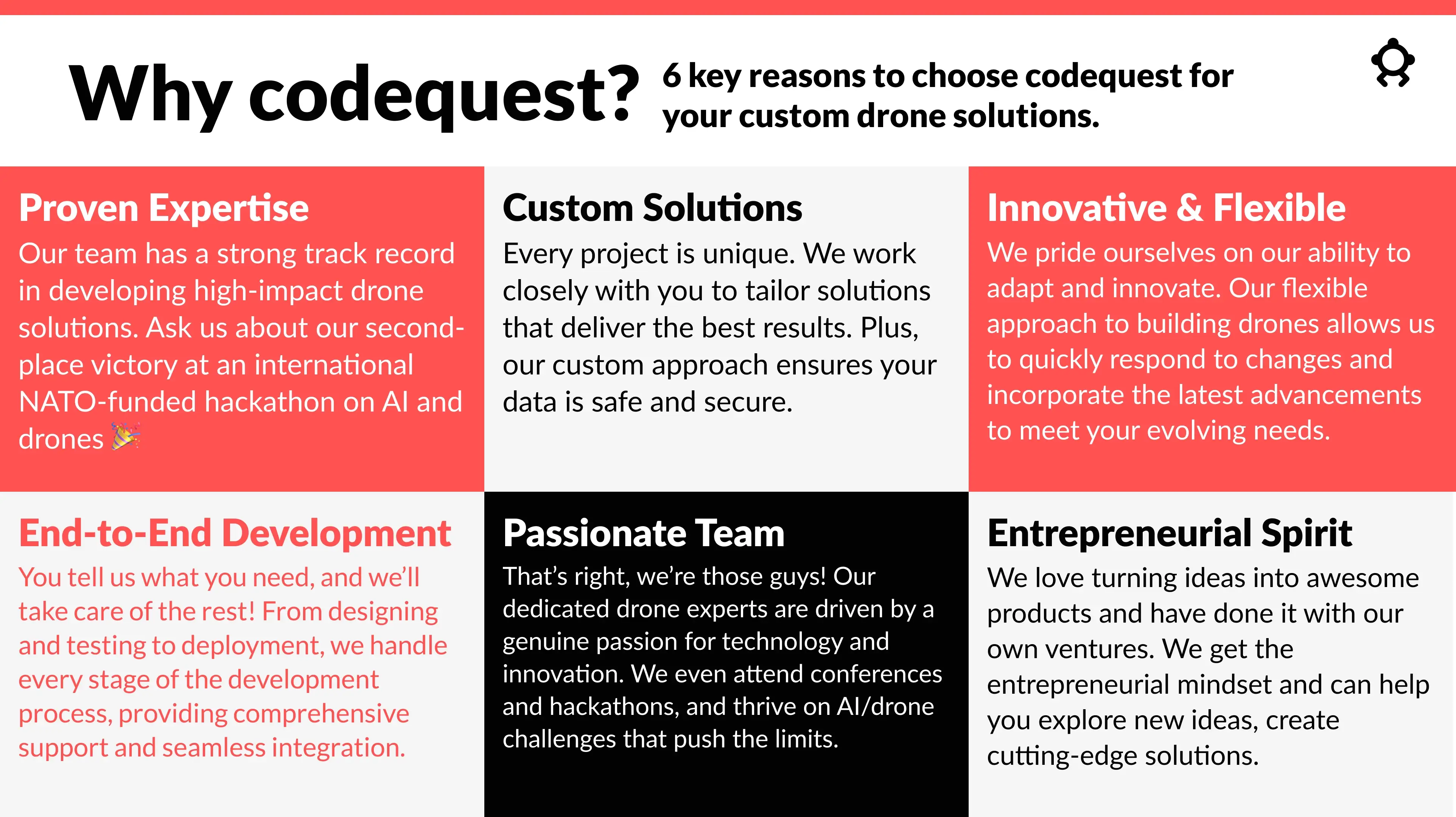 Why codequest?

6 key reasons to choose codequest for your custom drone solutions.

Proven Expertise

Our team has a strong track record in developing high-impact drone solutions. Ask us about our second-place victory at an international NATO-funded hackathon on AI and drones 🎉

Custom Solutions

Every project is unique. We work closely with you to tailor solutions that deliver the best results. Plus, our custom approach ensures your data is safe and secure.

Innovative & Flexible

We pride ourselves on our ability to adapt and innovate. Our flexible approach to building drones allows us to quickly respond to changes and incorporate the latest advancements to meet your evolving needs.

End-to-End Development

You tell us what you need, and we'll take care of the rest! From designing and testing to deployment, we handle every stage of the development process, providing comprehensive support and seamless integration.

Passionate Team

That's right, we're those guys! Our dedicated drone experts are driven by a genuine passion for technology and innovation. We even attend conferences and hackathons, and thrive on AI/drone challenges that push the limits.

Entrepreneurial Spirit

We love turning ideas into awesome products and have done it with our own ventures. We get the entrepreneurial mindset and can help you explore new ideas, create cutting-edge solutions.